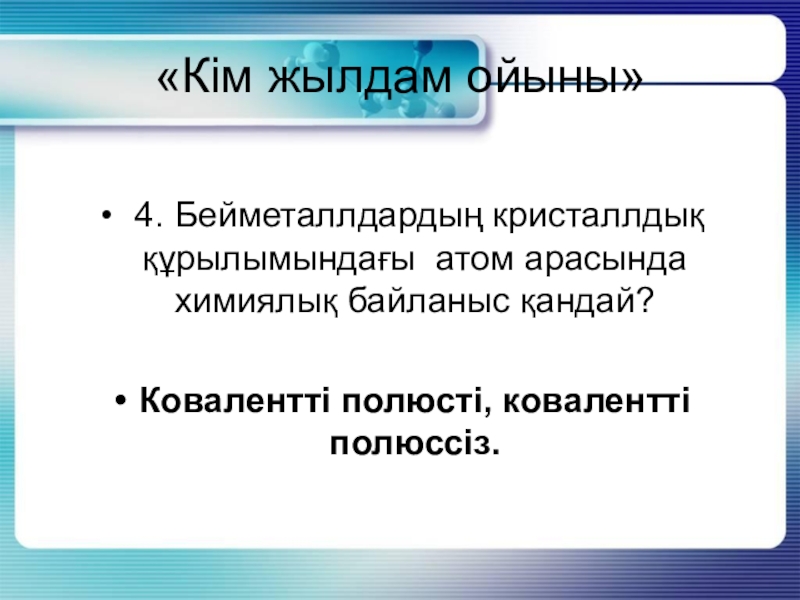 «Кім жылдам ойыны»

• 4. Бейметаллдардың кристаллдық құрылымындағы атом арасында химиялық байланыс қандай?

• Ковалентті полюсті, ковалентті полюссіз.